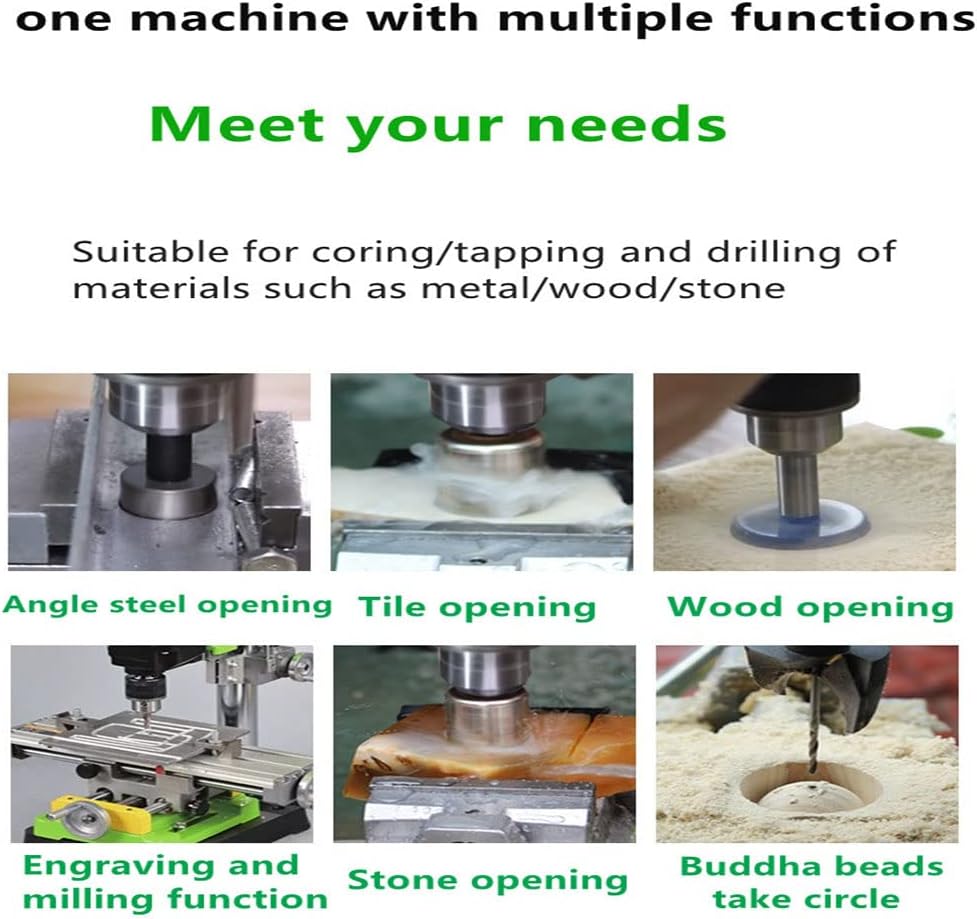 one machine with multiple functions

Meet your needs

Suitable for coring/tapping and drilling of materials such as metal/wood/stone

Angle steel opening

Tile opening

Wood opening

Engraving and milling function

Stone opening

Buddha beads take circle